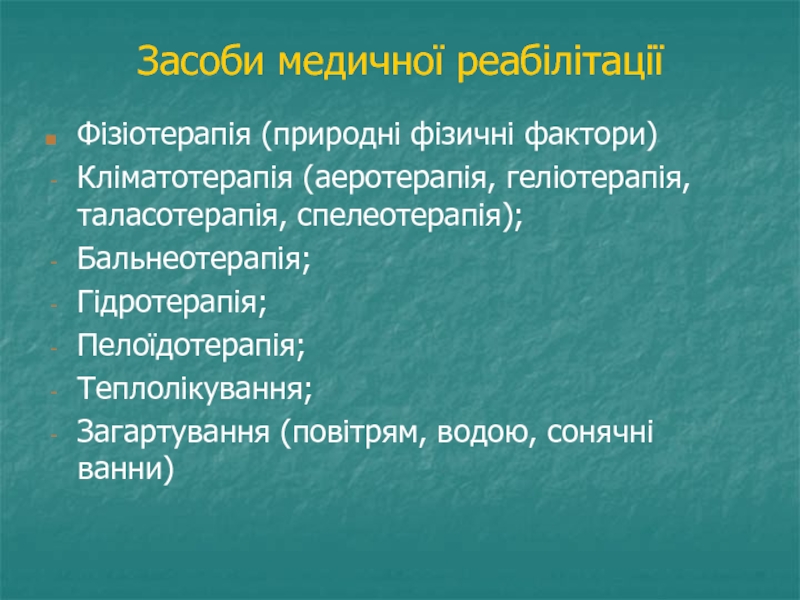 Засоби медичної реабілітації

Фізіотерапія (природні фізичні фактори)
- Кліматотерапія (аеротерапія, геліотерапія, таласотерапія, спелеотерапія);
- Бальнеотерапія;
- Гідротерапія;
- Пелоїдотерапія;
- Теплолікування;
- Загартування (повітрям, водою, сонячні ванни)